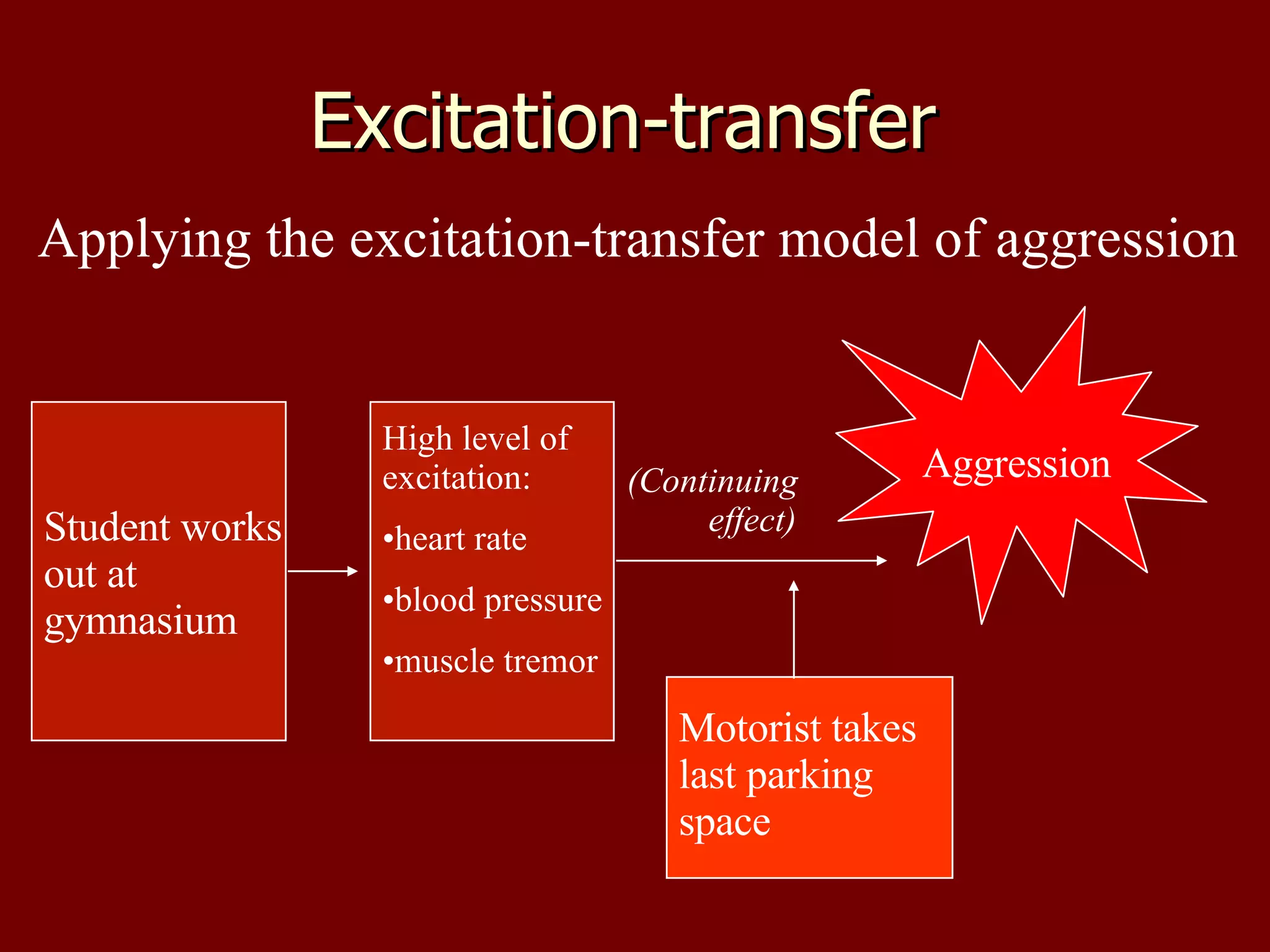 Excitation-transfer

Applying the excitation-transfer model of aggression

Student works out at gymnasium

High level of excitation:

•heart rate

•blood pressure

•muscle tremor

(Continuing effect)

Aggression

Motorist takes last parking space